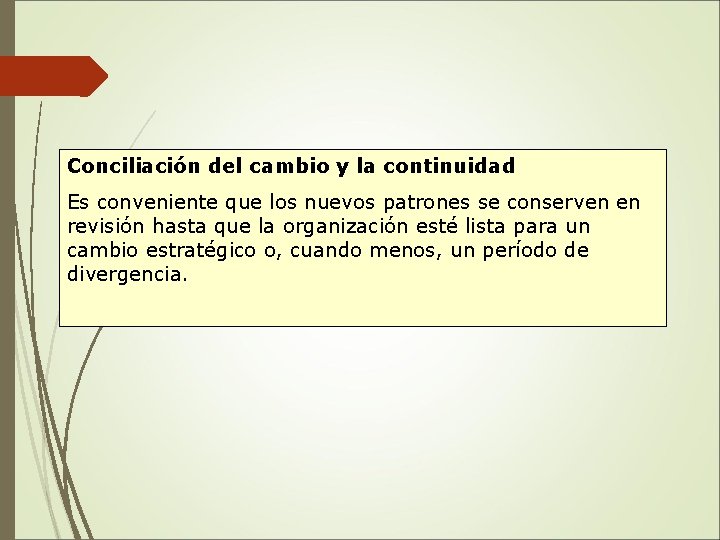 Conciliación del cambio y la continuidad

Es conveniente que los nuevos patrones se conserven en revisión hasta que la organización esté lista para un cambio estratégico o, cuando menos, un período de divergencia.